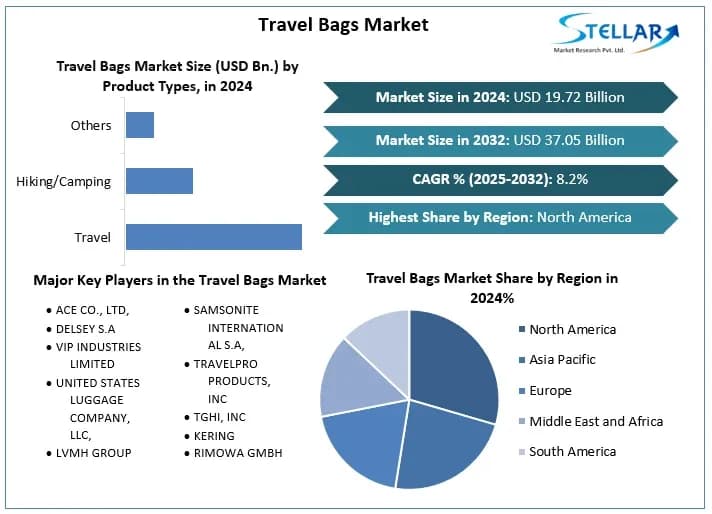 Travel Bags Market

STELLAR
Market Research Pvt. Ltd.

Travel Bags Market Size (USD Bn.) by Product Types, in 2024

Others

Hiking/Camping

Travel

Market Size in 2024: USD 19.72 Billion

Market Size in 2032: USD 37.05 Billion

CAGR % (2025-2032): 8.2%

Highest Share by Region: North America

Major Key Players in the Travel Bags Market

• ACE CO., LTD,
• DELSEY S.A
• VIP INDUSTRIES LIMITED
• UNITED STATES LUGGAGE COMPANY, LLC,
• LVMH GROUP

• SAMSONITE INTERNATIONAL S.A,
• TRAVELPRO PRODUCTS, INC
• TGHI, INC
• KERING
• RIMOWA GMBH

Travel Bags Market Share by Region in 2024%

North America
Asia Pacific
Europe
Middle East and Africa
South America